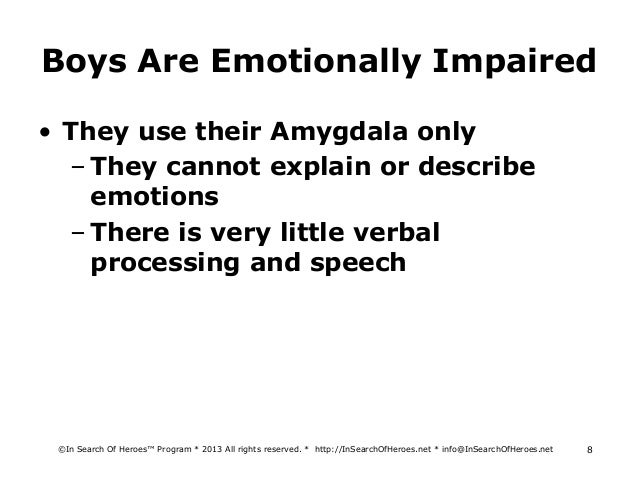 Boys Are Emotionally Impaired

• They use their Amygdala only
– They cannot explain or describe emotions
– There is very little verbal processing and speech

©In Search Of Heroes™ Program * 2013 All rights reserved. * http://InSearchOfHeroes.net * info@InSearchOfHeroes.net 8